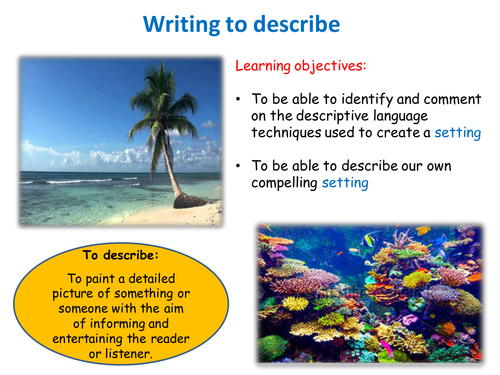 Writing to describe

Learning objectives:

• To be able to identify and comment on the descriptive language techniques used to create a setting

• To be able to describe our own compelling setting

To describe:

To paint a detailed picture of something or someone with the aim of informing and entertaining the reader or listener.